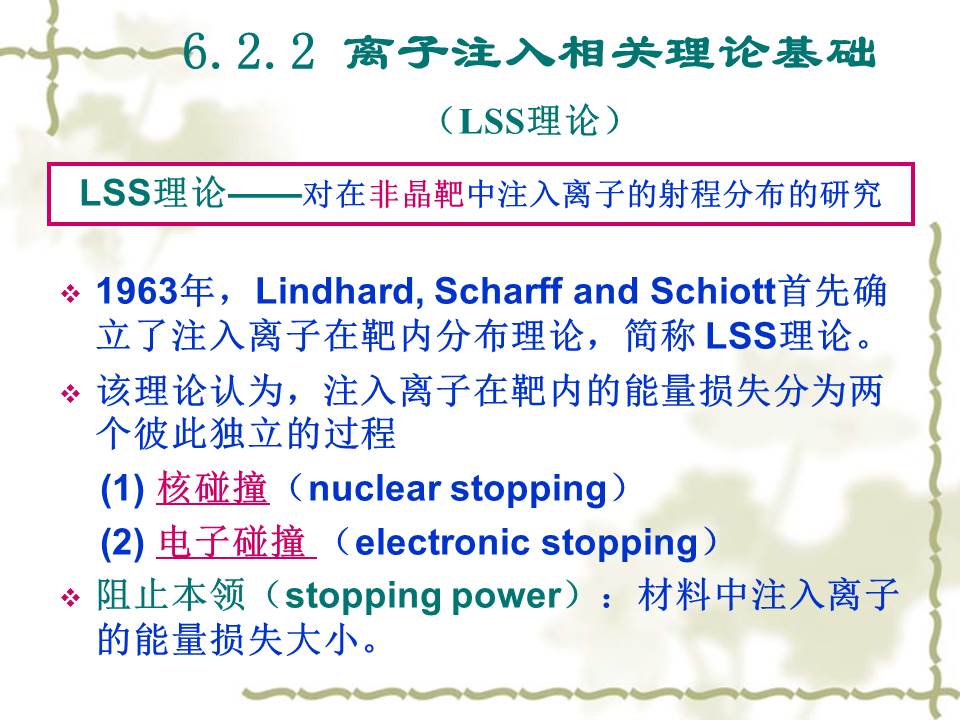 6.2.2 离子注入相关理论基础

（LSS理论）

LSS理论——对在非晶靶中注入离子的射程分布的研究

❖ 1963年，Lindhard, Scharff and Schiott首先确立了注入离子在靶内分布理论，简称 LSS理论。

❖ 该理论认为，注入离子在靶内的能量损失分为两个彼此独立的过程

(1) 核碰撞（nuclear stopping）

(2) 电子碰撞 （electronic stopping）

❖ 阻止本领（stopping power）：材料中注入离子的能量损失大小。